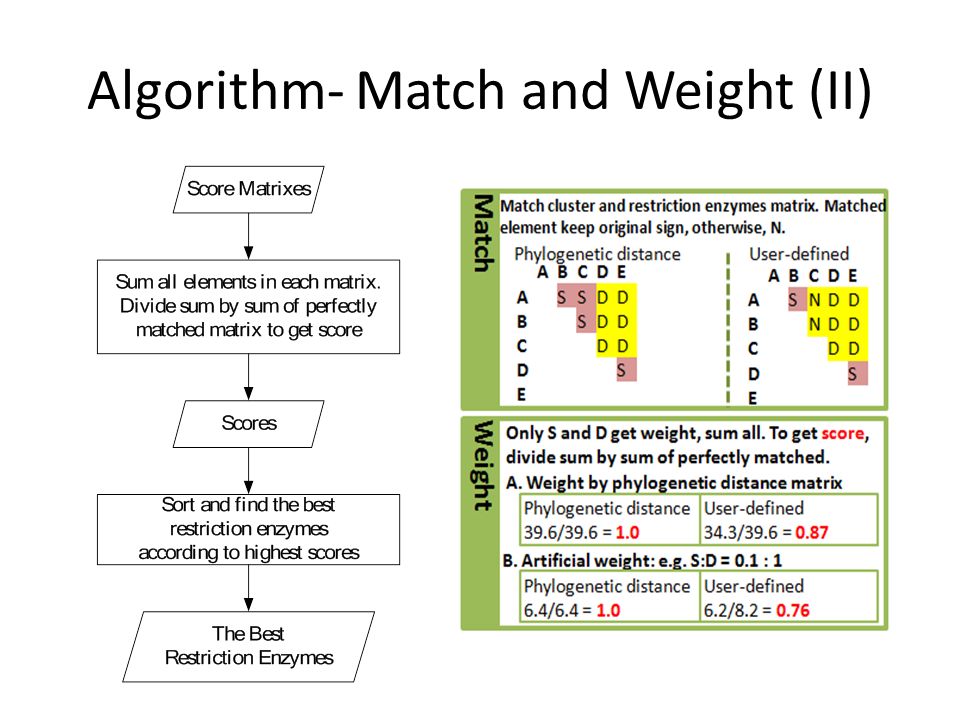 Algorithm- Match and Weight (II)

Score Matrixes

Sum all elements in each matrix. Divide sum by sum of perfectly matched matrix to get score

Scores

Sort and find the best restriction enzymes according to highest scores

The Best Restriction Enzymes

Match

Match cluster and restriction enzymes matrix. Matched element keep original sign, otherwise, N.

Phylogenetic distance

| | A | B | C | D | E |
|---|---|---|---|---|---|
| A | | S | S | D | D |
| B | | | S | D | D |
| C | | | | D | D |
| D | | | | | S |
| E | | | | | |

User-defined

| | A | B | C | D | E |
|---|---|---|---|---|---|
| A | | S | N | D | D |
| B | | | N | D | D |
| C | | | | D | D |
| D | | | | | S |
| E | | | | | |

Weight

Only S and D get weight, sum all. To get score, divide sum by sum of perfectly matched.

A. Weight by phylogenetic distance matrix

| Phylogenetic distance | User-defined |
|---|---|
| 39.6/39.6 = 1.0 | 34.3/39.6 = 0.87 |

B. Artificial weight: e.g. S:D = 0.1 : 1

| Phylogenetic distance | User-defined |
|---|---|
| 6.4/6.4 = 1.0 | 6.2/8.2 = 0.76 |